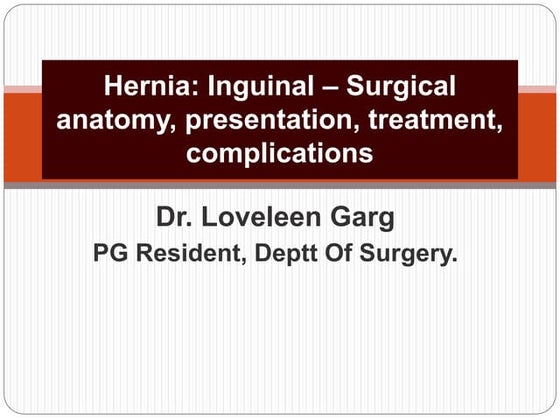 Hernia: Inguinal – Surgical anatomy, presentation, treatment, complications

Dr. Loveleen Garg
PG Resident, Deptt Of Surgery.